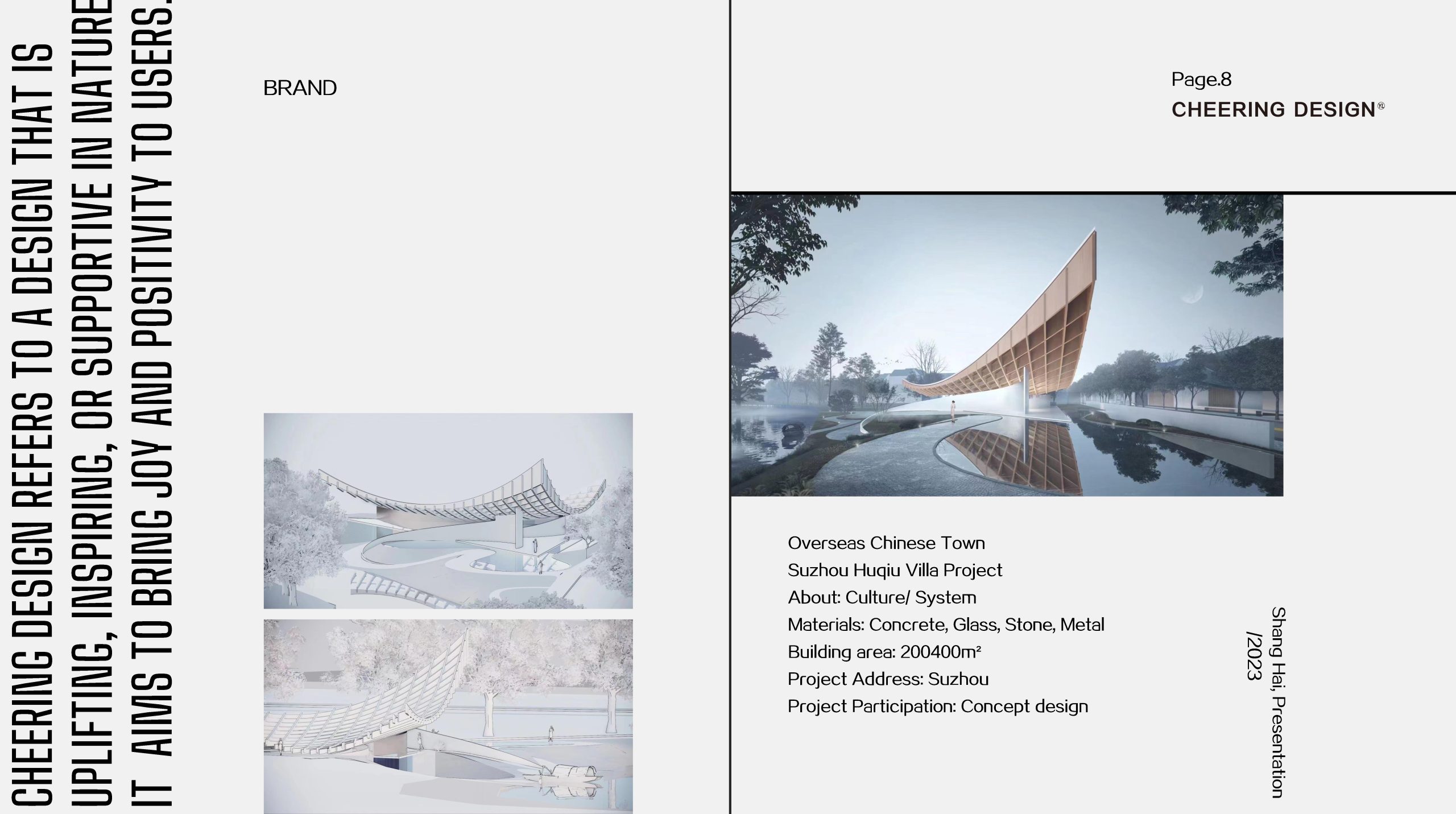 CHEERING DESIGN REFERS TO A DESIGN THAT IS UPLIFTING, INSPIRING, OR SUPPORTIVE IN NATURE IT AIMS TO BRING JOY AND POSITIVITY TO USERS.

BRAND

Page.8
CHEERING DESIGN®

Overseas Chinese Town
Suzhou Huqiu Villa Project
About: Culture/ System
Materials: Concrete, Glass, Stone, Metal
Building area: 200400m²
Project Address: Suzhou
Project Participation: Concept design

Shang Hai, Presentation /2023